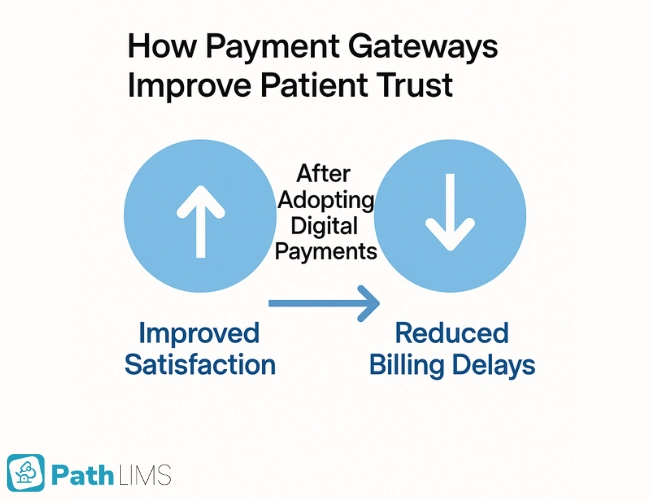 How Payment Gateways Improve Patient Trust

After Adopting Digital Payments

Improved Satisfaction

Reduced Billing Delays

Path LIMS